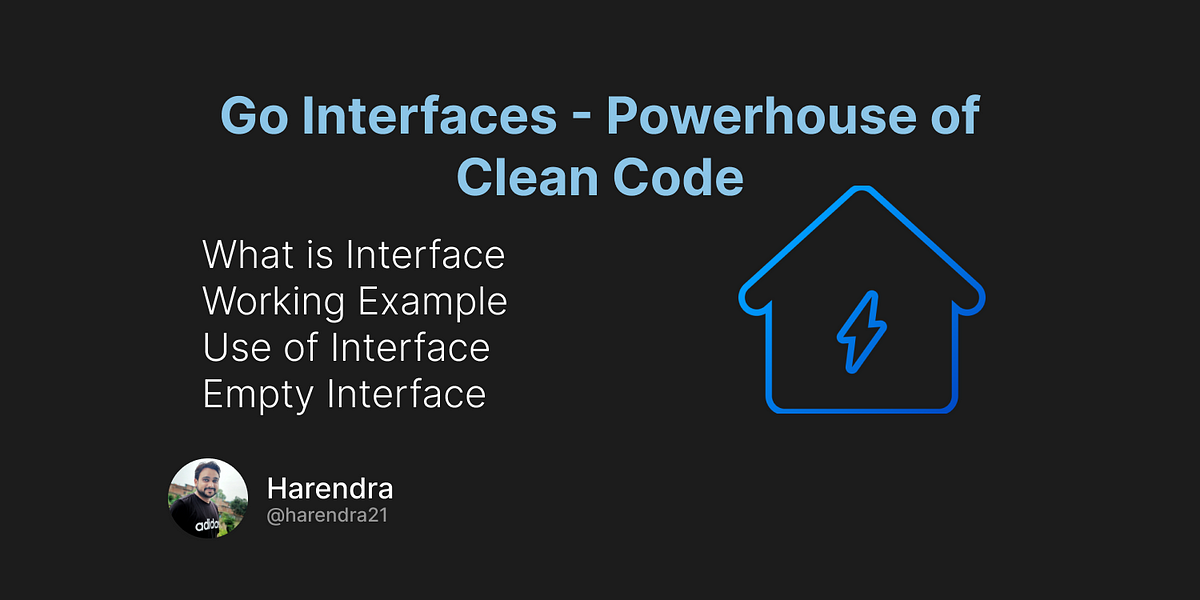 Go Interfaces - Powerhouse of Clean Code

What is Interface
Working Example
Use of Interface
Empty Interface

Harendra
@harendra21